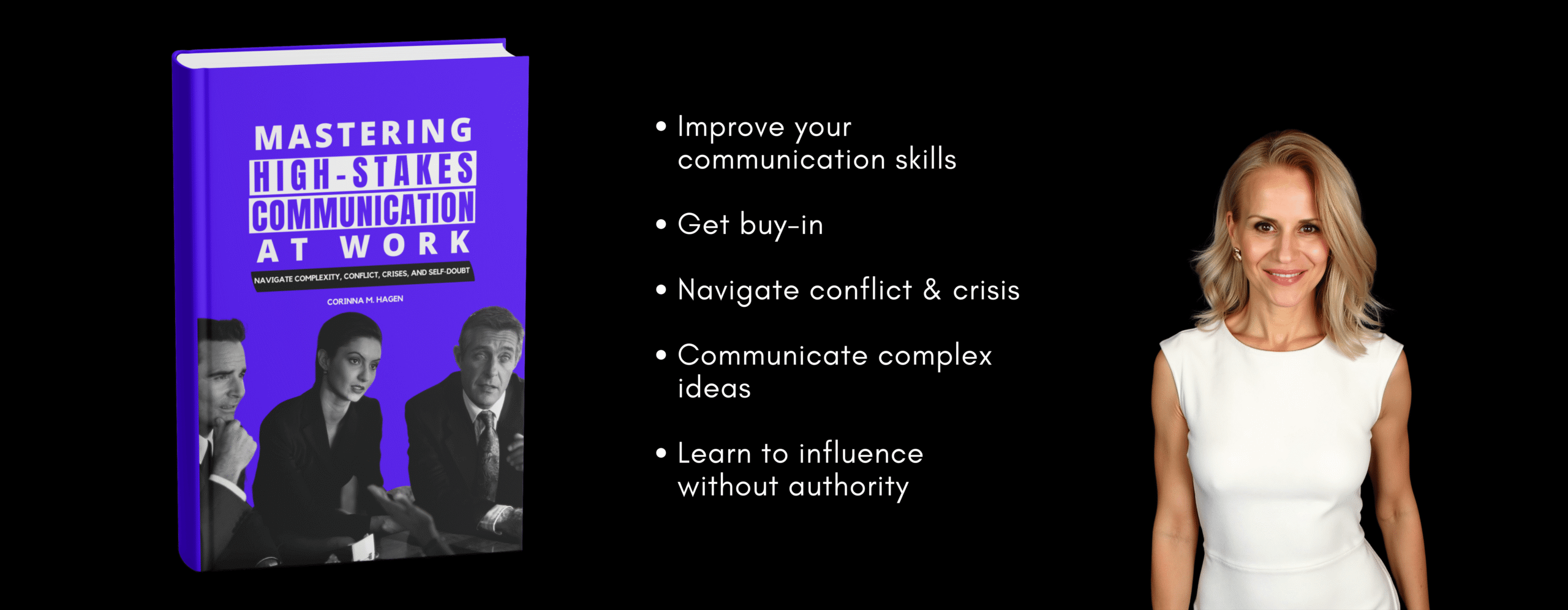 MASTERING
HIGH-STAKES
COMMUNICATION
AT WORK

NAVIGATE COMPLEXITY, CONFLICT, CRISES, AND SELF-DOUBT

CORINNA M. HAGEN

• Improve your communication skills

• Get buy-in

• Navigate conflict & crisis

• Communicate complex ideas

• Learn to influence without authority